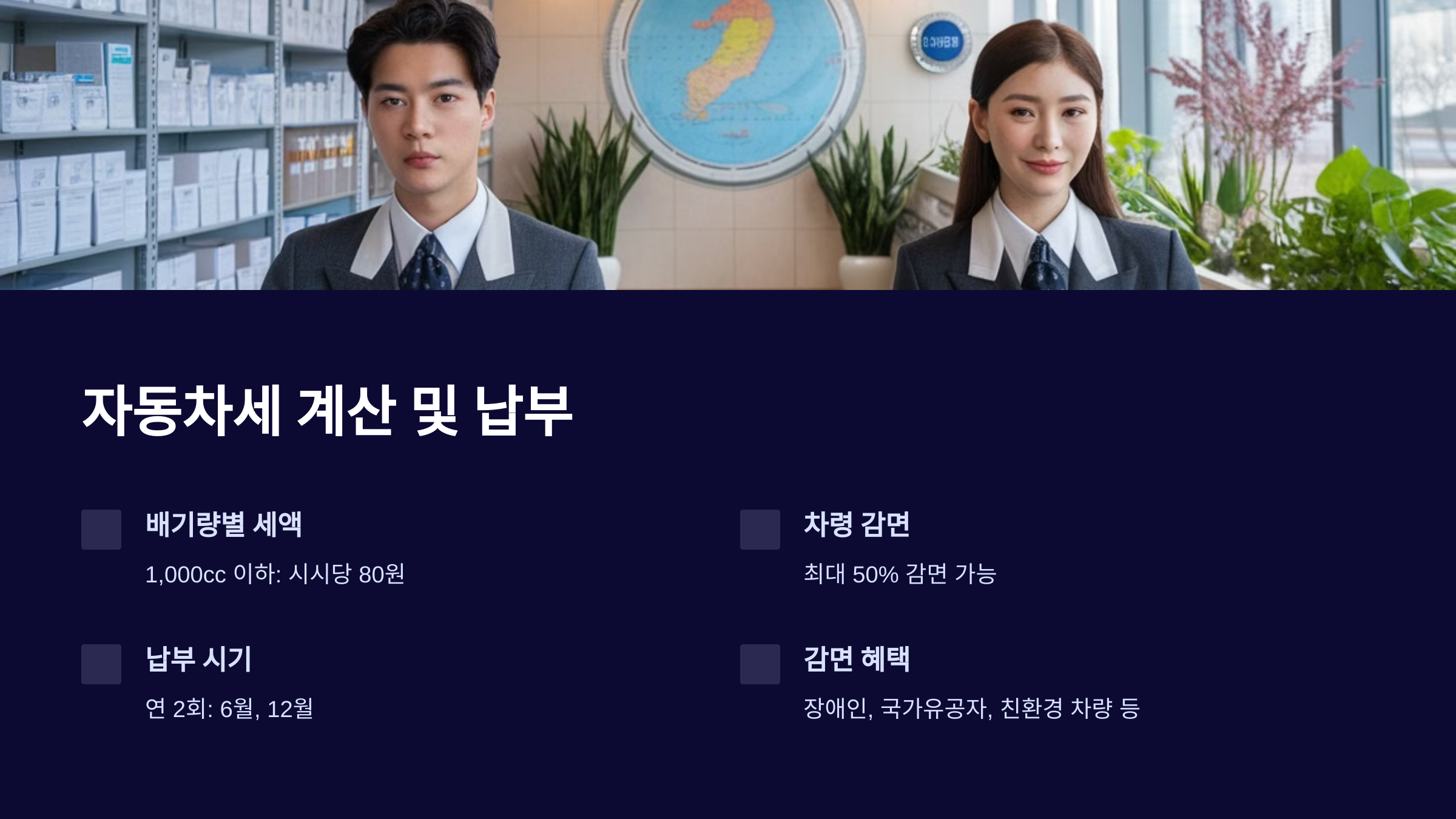 자동차세 계산 및 납부

배기량별 세액

1,000cc 이하: 시시당 80원

납부 시기

연 2회: 6월, 12월

차령 감면

최대 50% 감면 가능

감면 혜택

장애인, 국가유공자, 친환경 차량 등